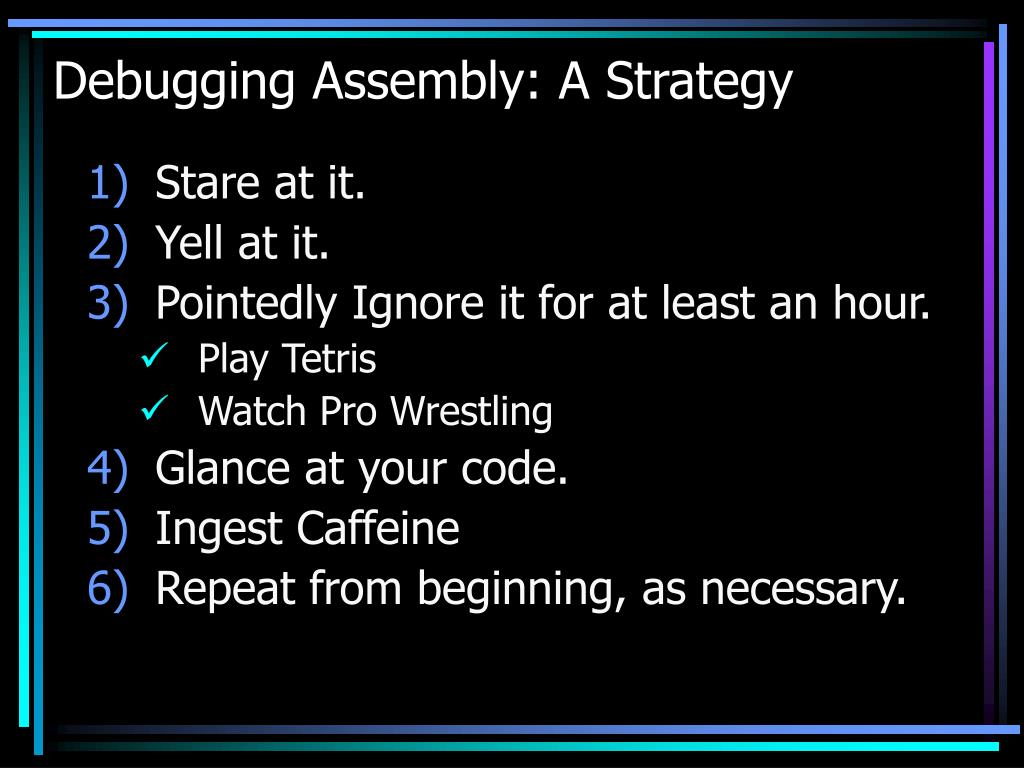 Debugging Assembly: A Strategy

1) Stare at it.
2) Yell at it.
3) Pointedly Ignore it for at least an hour.
✓ Play Tetris
✓ Watch Pro Wrestling
4) Glance at your code.
5) Ingest Caffeine
6) Repeat from beginning, as necessary.